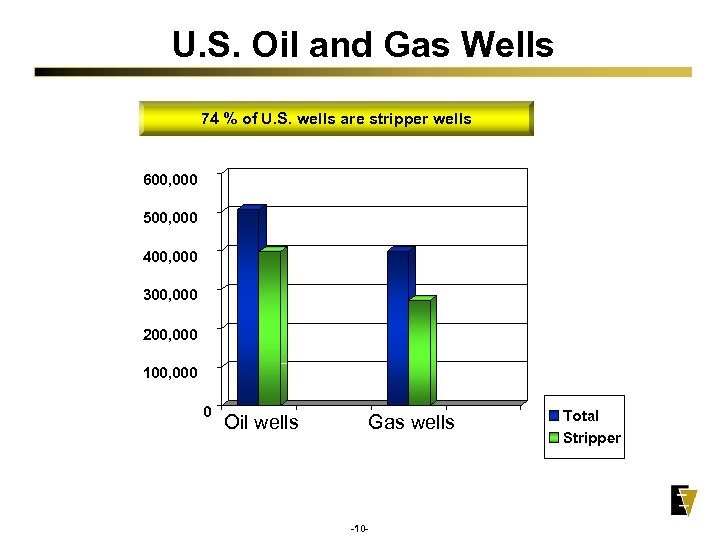 U.S. Oil and Gas Wells

74 % of U.S. wells are stripper wells

600,000
500,000
400,000
300,000
200,000
100,000
0

Oil wells
Gas wells

Total
Stripper

-10-